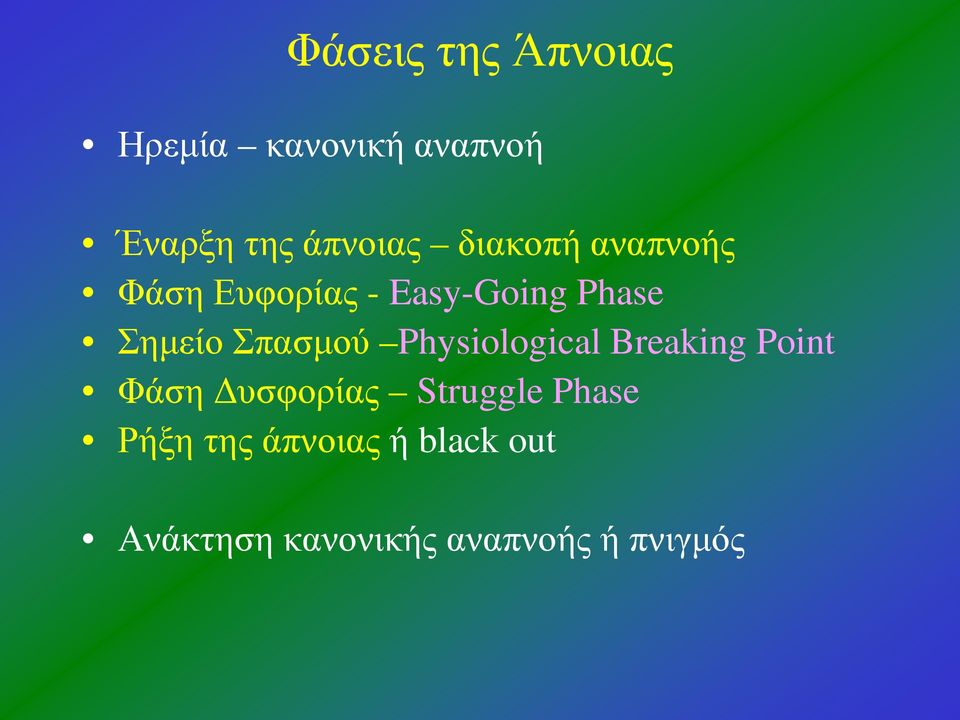 Φάσεις της Άπνοιας

• Ηρεμία – κανονική αναπνοή

• Έναρξη της άπνοιας – διακοπή αναπνοής
• Φάση Ευφορίας - Easy-Going Phase
• Σημείο Σπασμού –Physiological Breaking Point
• Φάση Δυσφορίας – Struggle Phase
• Ρήξη της άπνοιας ή black out

• Ανάκτηση κανονικής αναπνοής ή πνιγμός